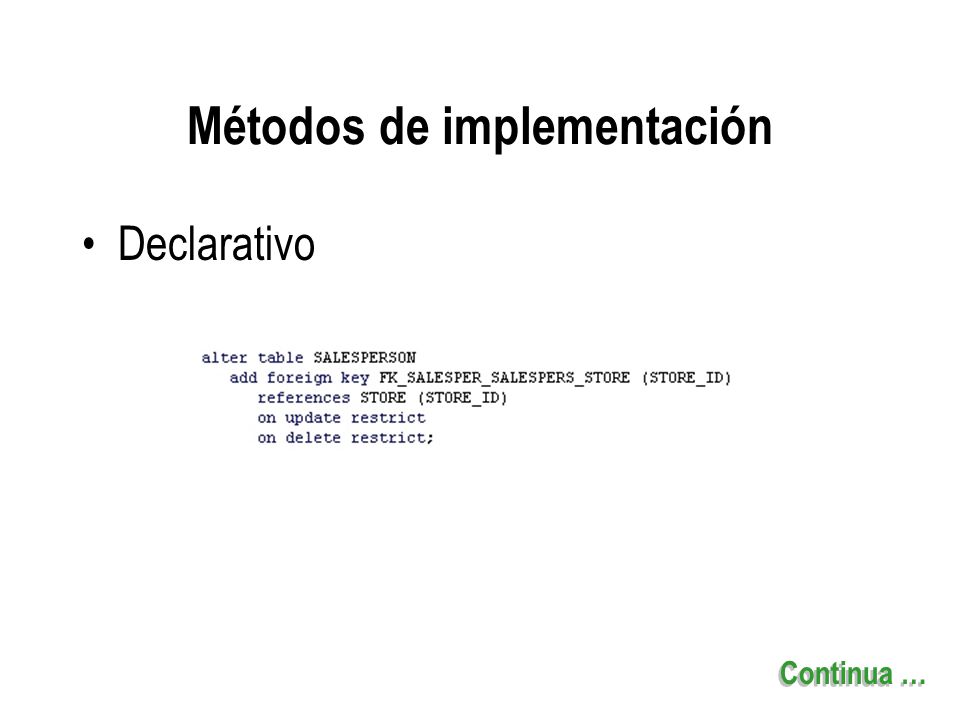 Métodos de implementación

• Declarativo

alter table SALESPERSON
add foreign key FK_SALESPER_SALESPERS_STORE (STORE_ID)
references STORE (STORE_ID)
on update restrict
on delete restrict;

Continua …